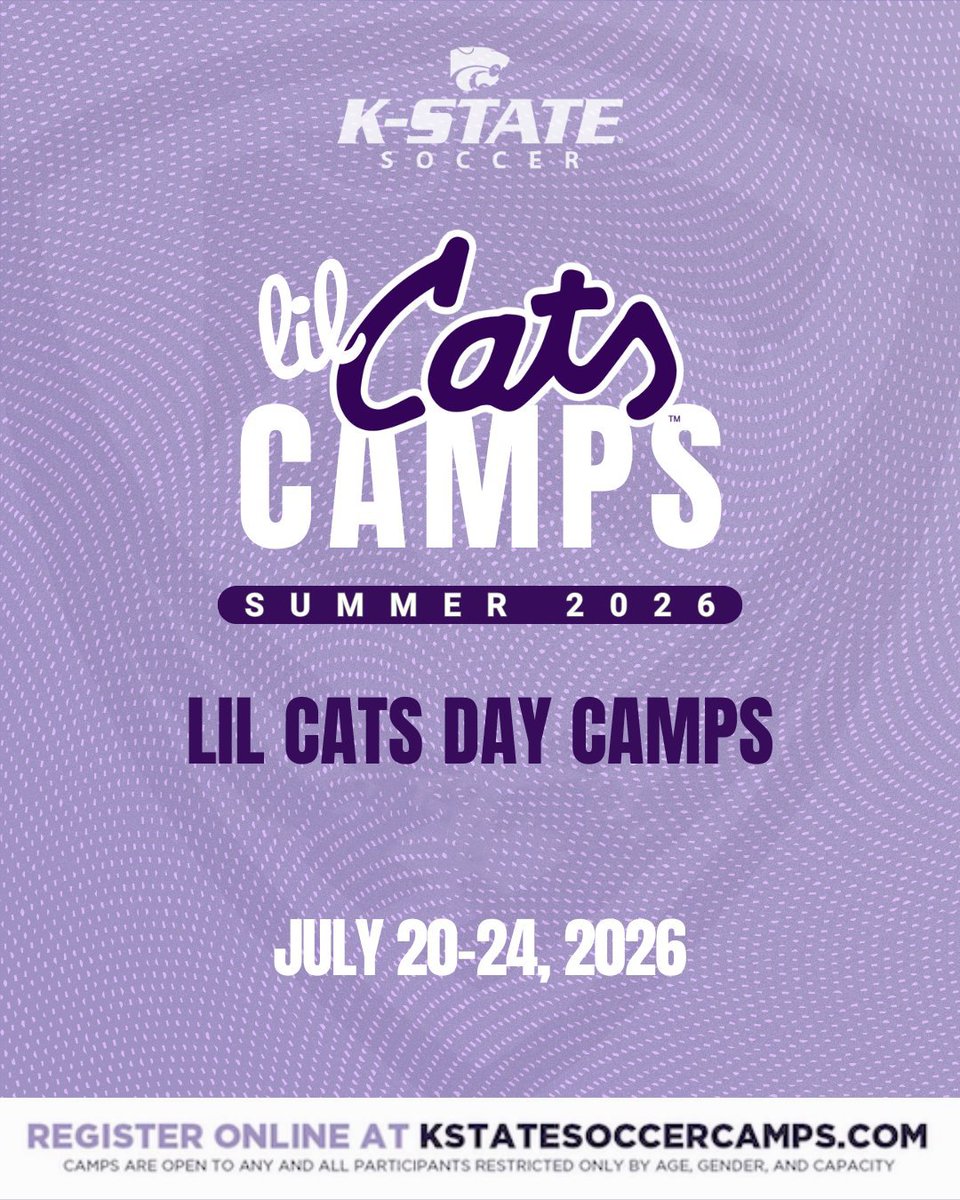 K-STATE
SOCCER

lil Cats
CAMPS™

SUMMER 2026

LIL CATS DAY CAMPS

JULY 20-24, 2026

REGISTER ONLINE AT KSTATESOCCERCAMPS.COM
CAMPS ARE OPEN TO ANY AND ALL PARTICIPANTS RESTRICTED ONLY BY AGE, GENDER, AND CAPACITY